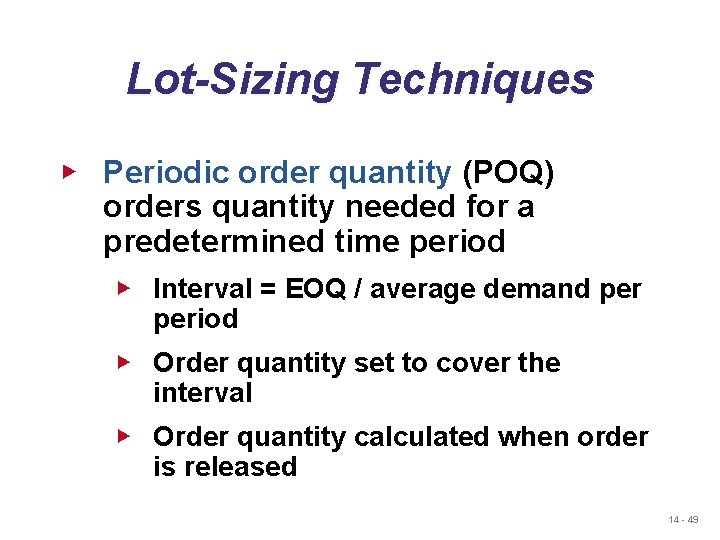 Lot-Sizing Techniques

▶ Periodic order quantity (POQ) orders quantity needed for a predetermined time period

▶ Interval = EOQ / average demand per period

▶ Order quantity set to cover the interval

▶ Order quantity calculated when order is released

14 - 49